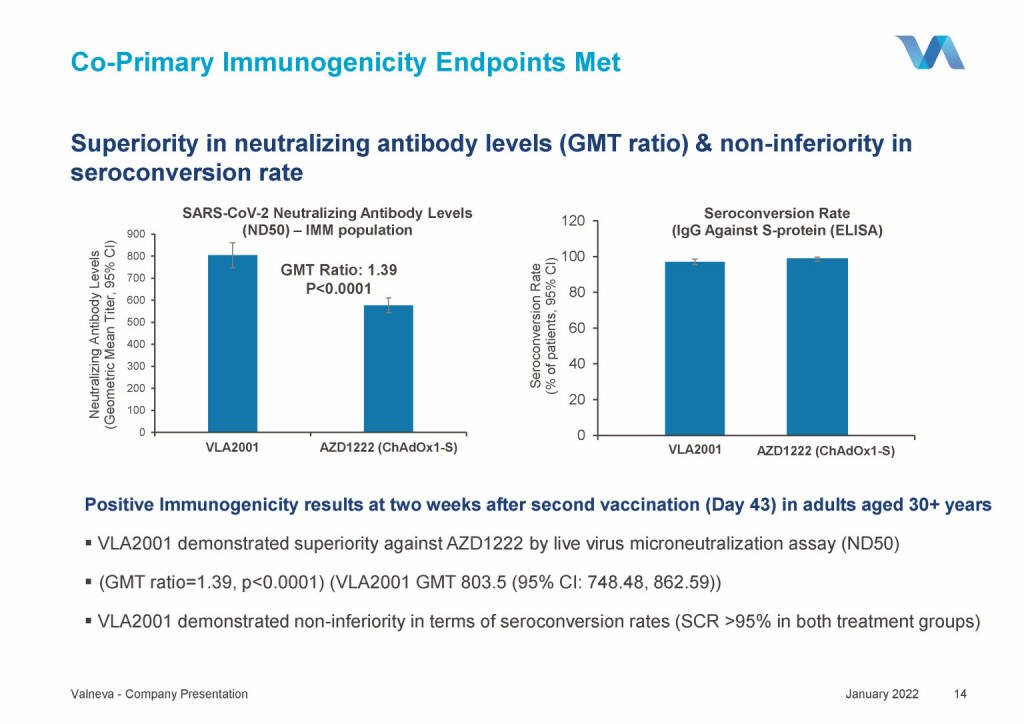 Co-Primary Immunogenicity Endpoints Met

Superiority in neutralizing antibody levels (GMT ratio) & non-inferiority in seroconversion rate

SARS-CoV-2 Neutralizing Antibody Levels (ND50) – IMM population

Neutralizing Antibody Levels (Geometric Mean Titer, 95% CI)

900
800
700
600
500
400
300
200
100
0

GMT Ratio: 1.39
P<0.0001

VLA2001
AZD1222 (ChAdOx1-S)

Seroconversion Rate (IgG Against S-protein (ELISA)

Seroconversion Rate (% of patients, 95% CI)

120
100
80
60
40
20
0

VLA2001
AZD1222 (ChAdOx1-S)

Positive Immunogenicity results at two weeks after second vaccination (Day 43) in adults aged 30+ years

▪ VLA2001 demonstrated superiority against AZD1222 by live virus microneutralization assay (ND50)

▪ (GMT ratio=1.39, p<0.0001) (VLA2001 GMT 803.5 (95% CI: 748.48, 862.59))

▪ VLA2001 demonstrated non-inferiority in terms of seroconversion rates (SCR >95% in both treatment groups)

Valneva - Company Presentation

January 2022 14